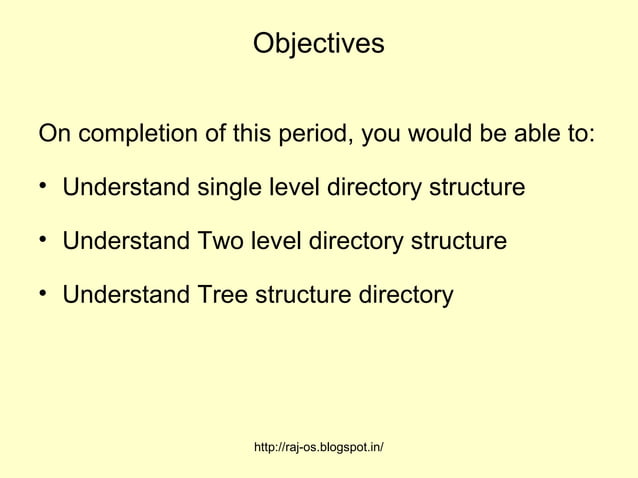 Objectives

On completion of this period, you would be able to:

• Understand single level directory structure

• Understand Two level directory structure

• Understand Tree structure directory

http://raj-os.blogspot.in/